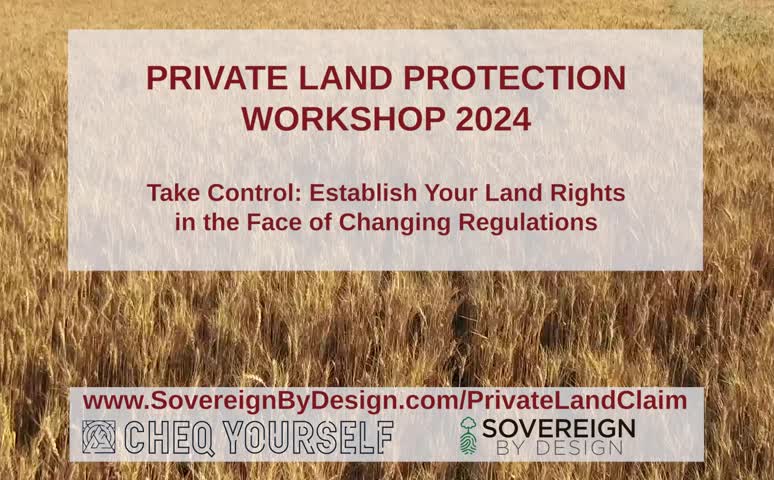 PRIVATE LAND PROTECTION WORKSHOP 2024

Take Control: Establish Your Land Rights in the Face of Changing Regulations

www.SovereignByDesign.com/PrivateLandClaim

CHEQ YOURSELF

SOVEREIGN BY DESIGN